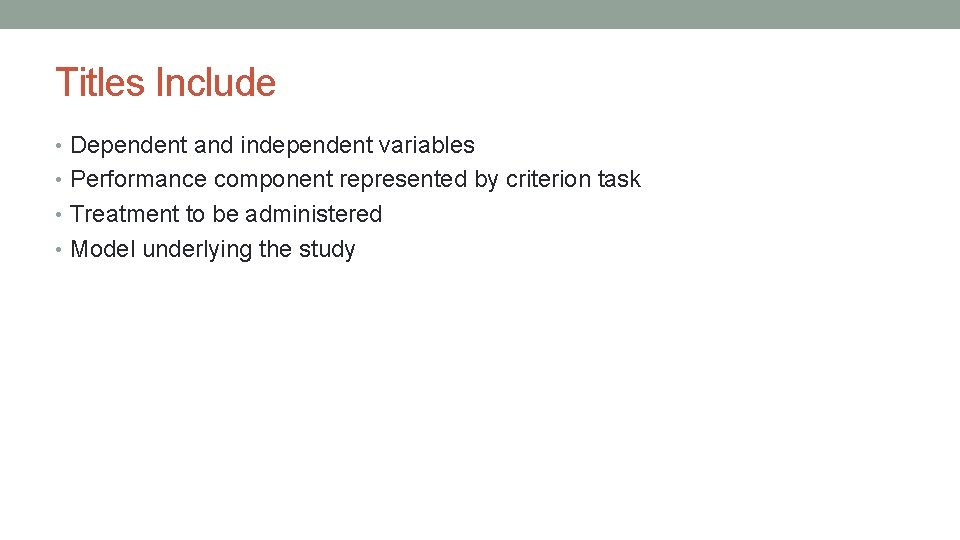 Titles Include

• Dependent and independent variables
• Performance component represented by criterion task
• Treatment to be administered
• Model underlying the study